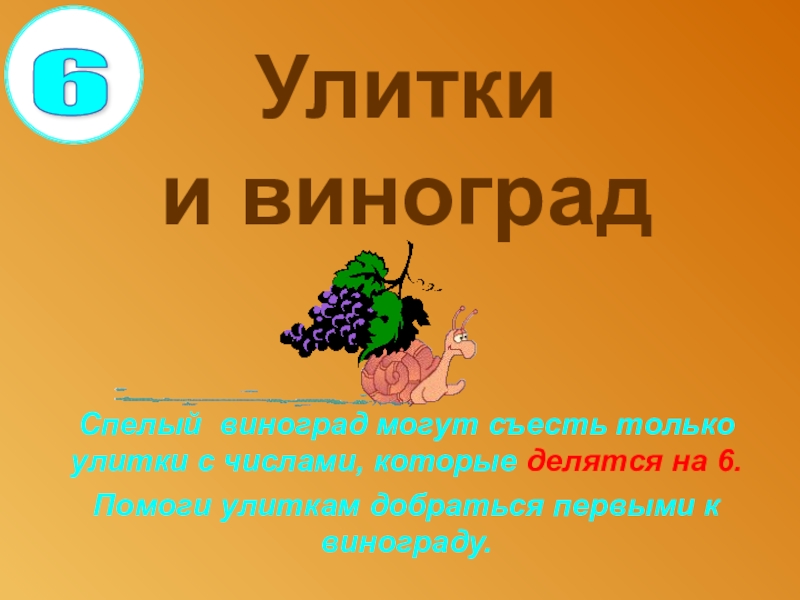 6

Улитки и виноград

Спелый виноград могут съесть только улитки с числами, которые делятся на 6.

Помоги улиткам добраться первыми к винограду.